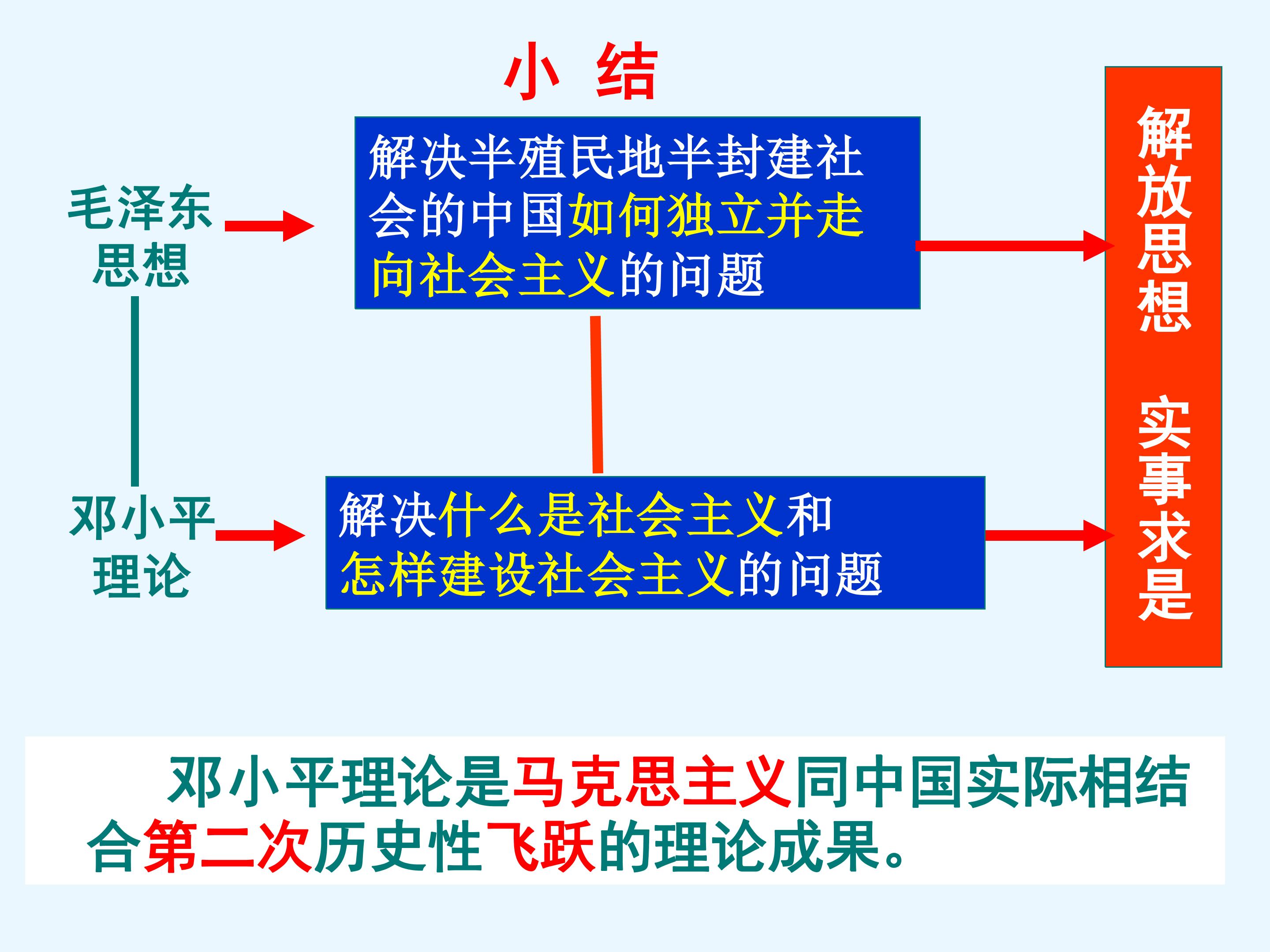 小 结

毛泽东思想

解决半殖民地半封建社会的中国如何独立并走向社会主义的问题

邓小平理论

解决什么是社会主义和怎样建设社会主义的问题

解放思想 实事求是

邓小平理论是马克思主义同中国实际相结合第二次历史性飞跃的理论成果。